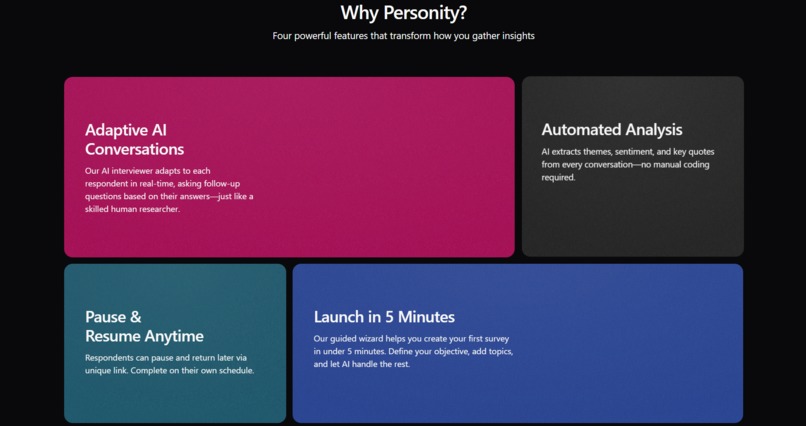 Why Personity?

Four powerful features that transform how you gather insights

Adaptive AI Conversations

Our AI interviewer adapts to each respondent in real-time, asking follow-up questions based on their answers—just like a skilled human researcher.

Automated Analysis

AI extracts themes, sentiment, and key quotes from every conversation—no manual coding required.

Pause & Resume Anytime

Respondents can pause and return later via unique link. Complete on their own schedule.

Launch in 5 Minutes

Our guided wizard helps you create your first survey in under 5 minutes. Define your objective, add topics, and let AI handle the rest.